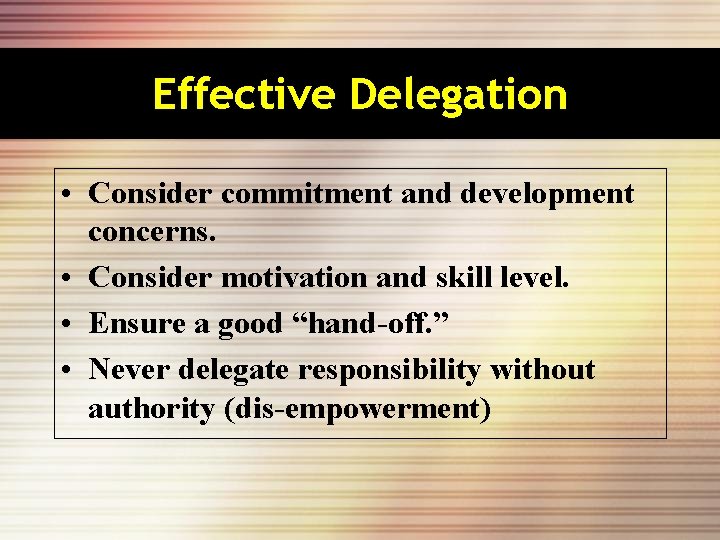 Effective Delegation

• Consider commitment and development concerns.
• Consider motivation and skill level.
• Ensure a good “hand-off.”
• Never delegate responsibility without authority (dis-empowerment)